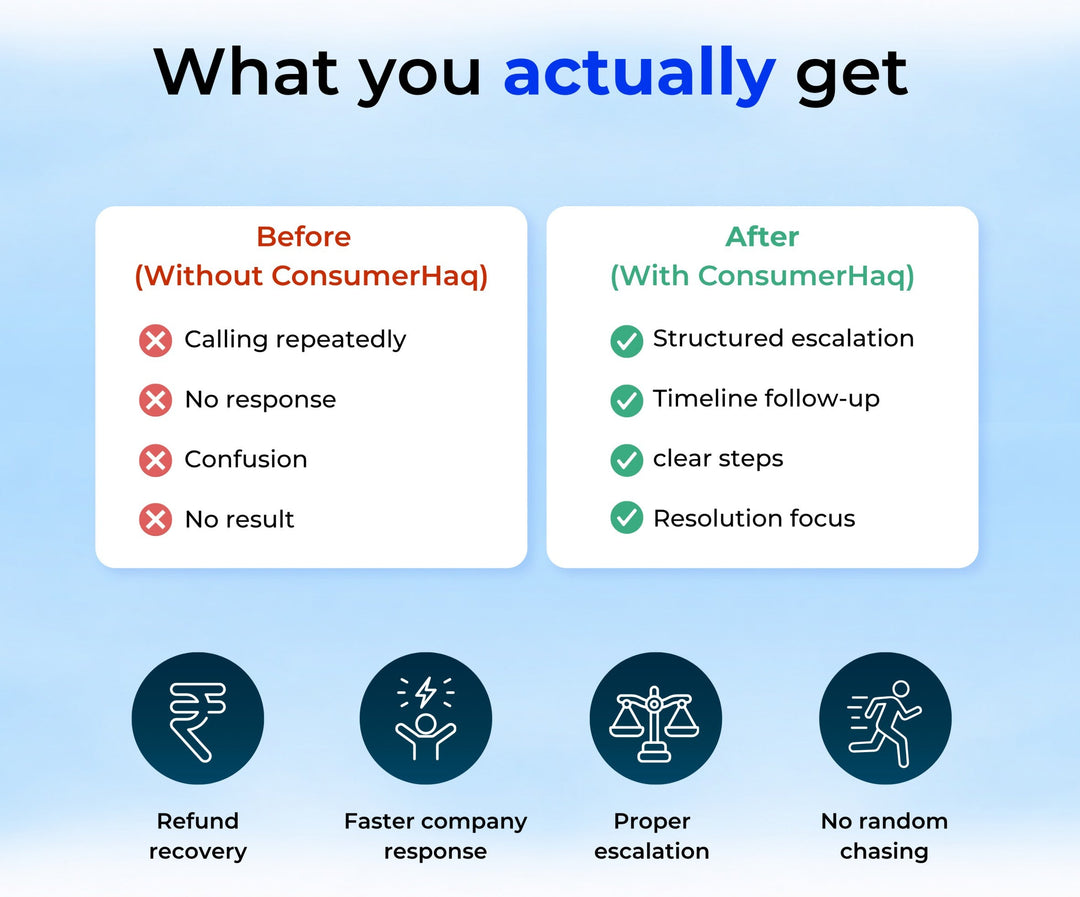 What you actually get

Before
(Without ConsumerHaq)

Calling repeatedly

No response

Confusion

No result

After
(With ConsumerHaq)

Structured escalation

Timeline follow-up

clear steps

Resolution focus

Refund recovery

Faster company response

Proper escalation

No random chasing